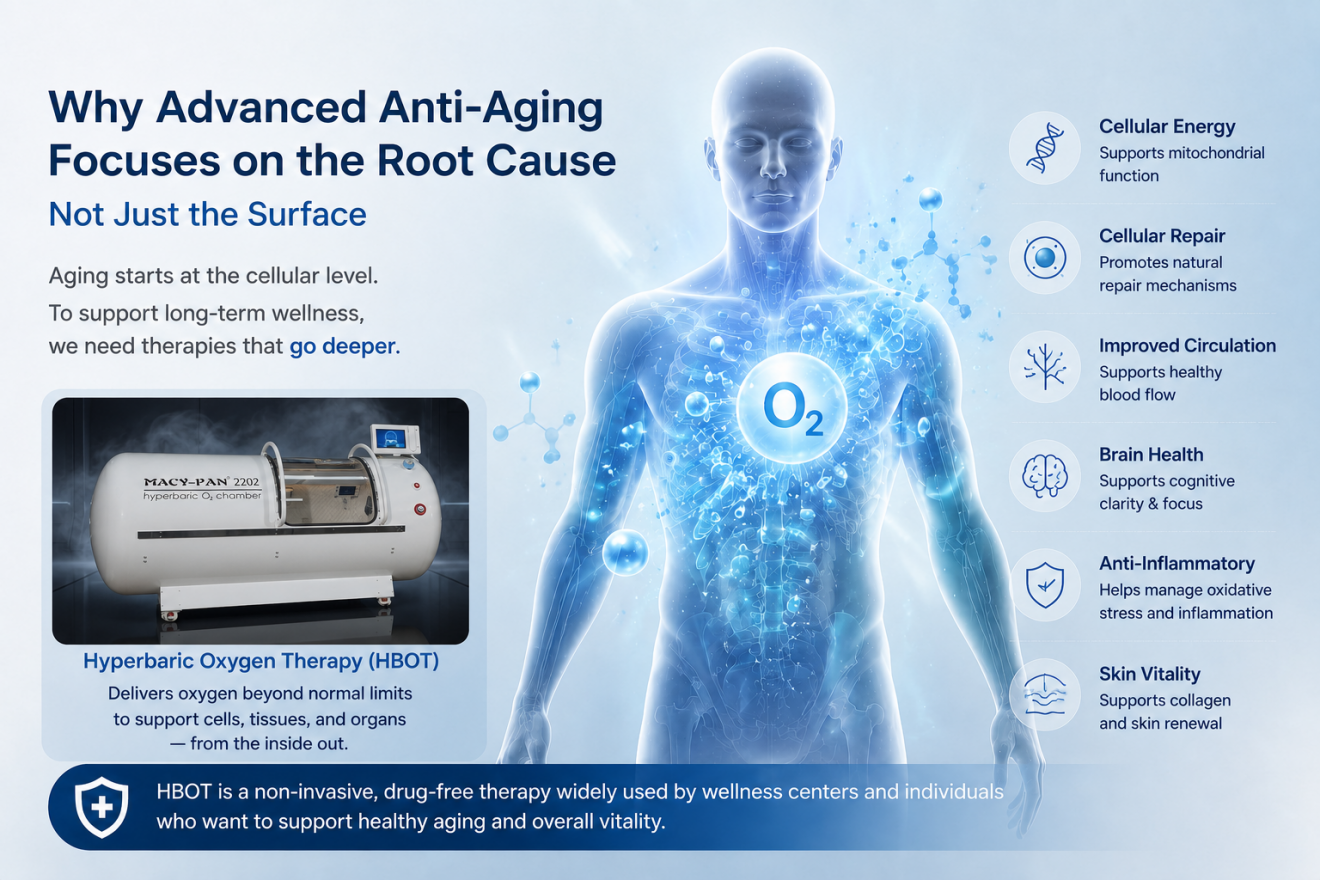 Why Advanced Anti-Aging Focuses on the Root Cause

Not Just the Surface

Aging starts at the cellular level.
To support long-term wellness, we need therapies that go deeper.

MACY-PAN 2202
hyperbaric $O_2$ chamber

Hyperbaric Oxygen Therapy (HBOT)

Delivers oxygen beyond normal limits to support cells, tissues, and organs — from the inside out.

$O_2$

Cellular Energy
Supports mitochondrial function

Cellular Repair
Promotes natural repair mechanisms

Improved Circulation
Supports healthy blood flow

Brain Health
Supports cognitive clarity & focus

Anti-Inflammatory
Helps manage oxidative stress and inflammation

Skin Vitality
Supports collagen and skin renewal

HBOT is a non-invasive, drug-free therapy widely used by wellness centers and individuals who want to support healthy aging and overall vitality.